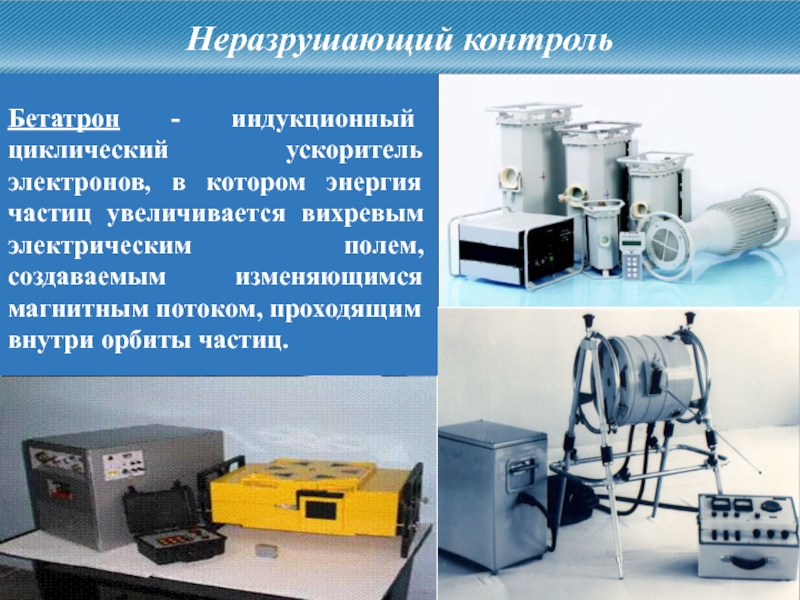 Неразрушающий контроль

Бетатрон - индукционный циклический ускоритель электронов, в котором энергия частиц увеличивается вихревым электрическим полем, создаваемым изменяющимся магнитным потоком, проходящим внутри орбиты частиц.